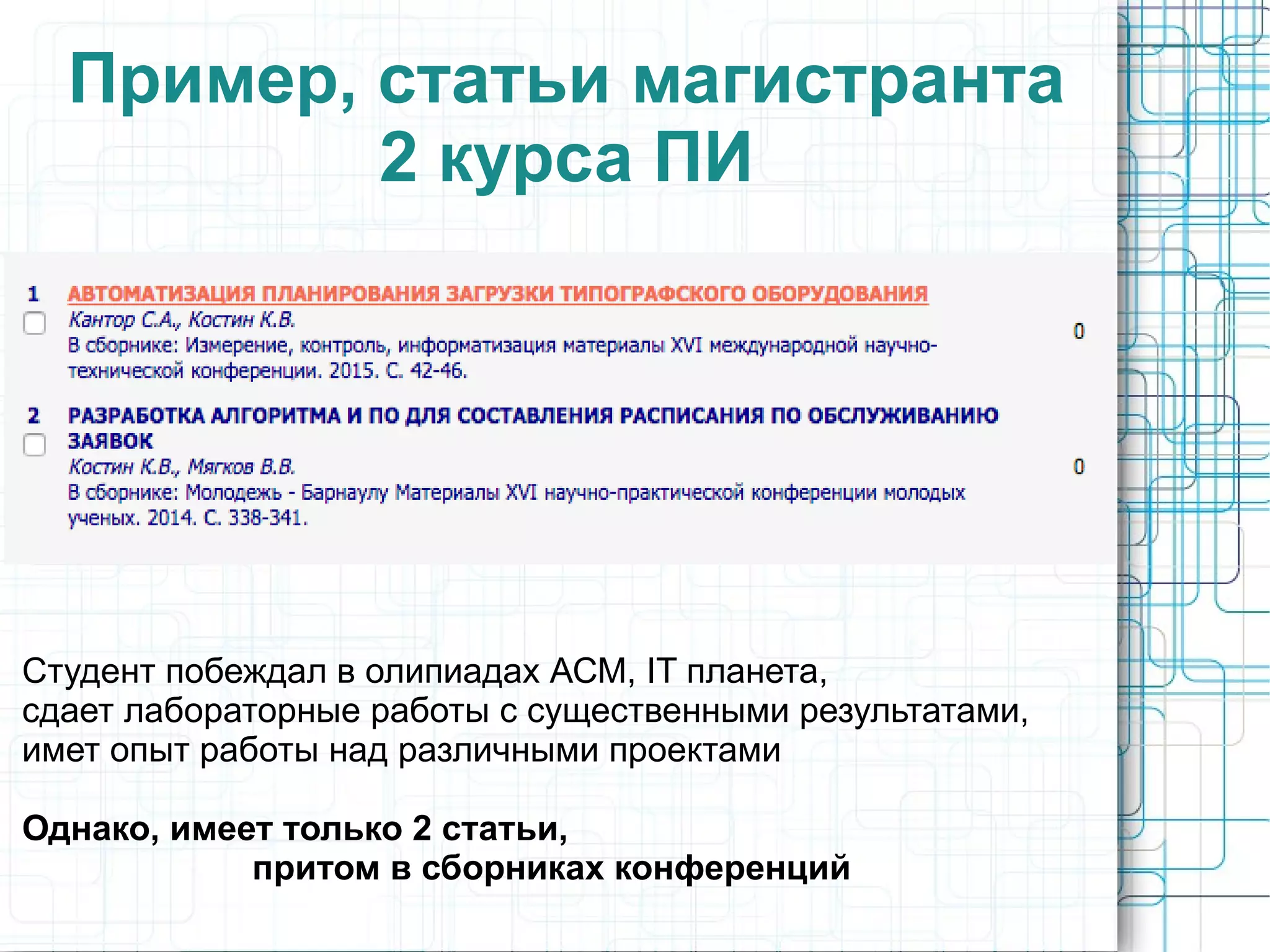 Пример, статьи магистранта 2 курса ПИ

1 АВТОМАТИЗАЦИЯ ПЛАНИРОВАНИЯ ЗАГРУЗКИ ТИПОГРАФСКОГО ОБОРУДОВАНИЯ
Кантор С.А., Костин К.В.
В сборнике: Измерение, контроль, информатизация материалы XVI международной научно-технической конференции. 2015. С. 42-46.
0

2 РАЗРАБОТКА АЛГОРИТМА И ПО ДЛЯ СОСТАВЛЕНИЯ РАСПИСАНИЯ ПО ОБСЛУЖИВАНИЮ ЗАЯВОК
Костин К.В., Мягков В.В.
В сборнике: Молодежь - Барнаулу Материалы XVI научно-практической конференции молодых ученых. 2014. С. 338-341.
0

Студент побеждал в олипиадах ACM, IT планета, сдает лабораторные работы с существенными результатами, имет опыт работы над различными проектами

Однако, имеет только 2 статьи, притом в сборниках конференций